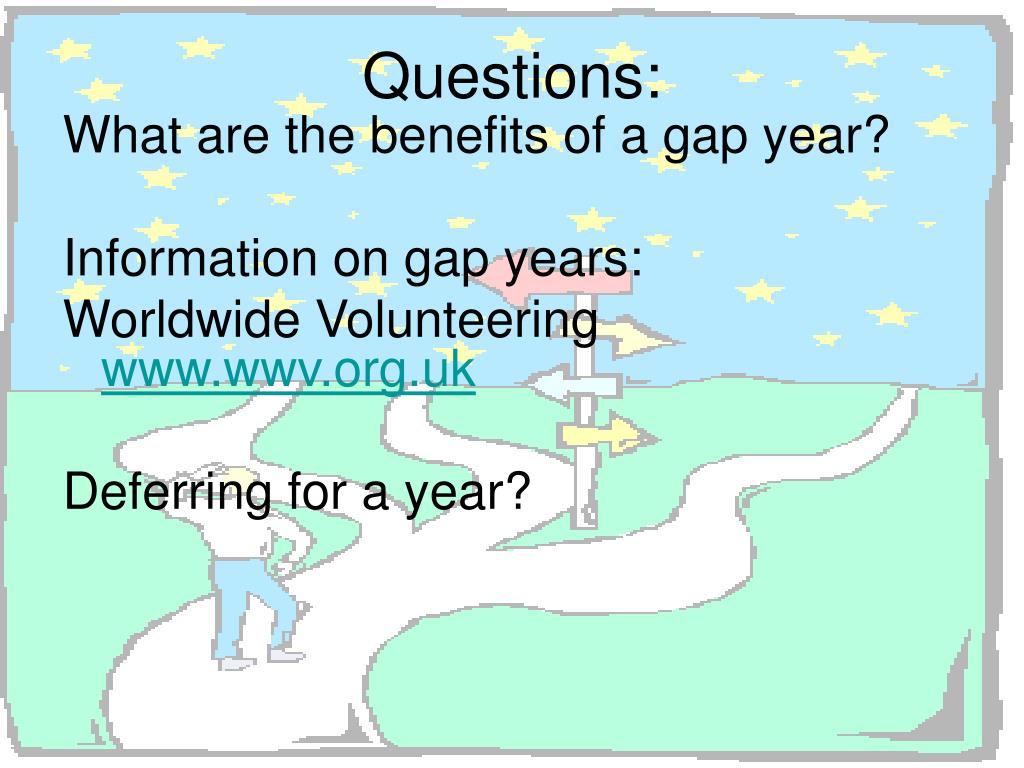 Questions:

What are the benefits of a gap year?

Information on gap years:
Worldwide Volunteering www.wwv.org.uk

Deferring for a year?